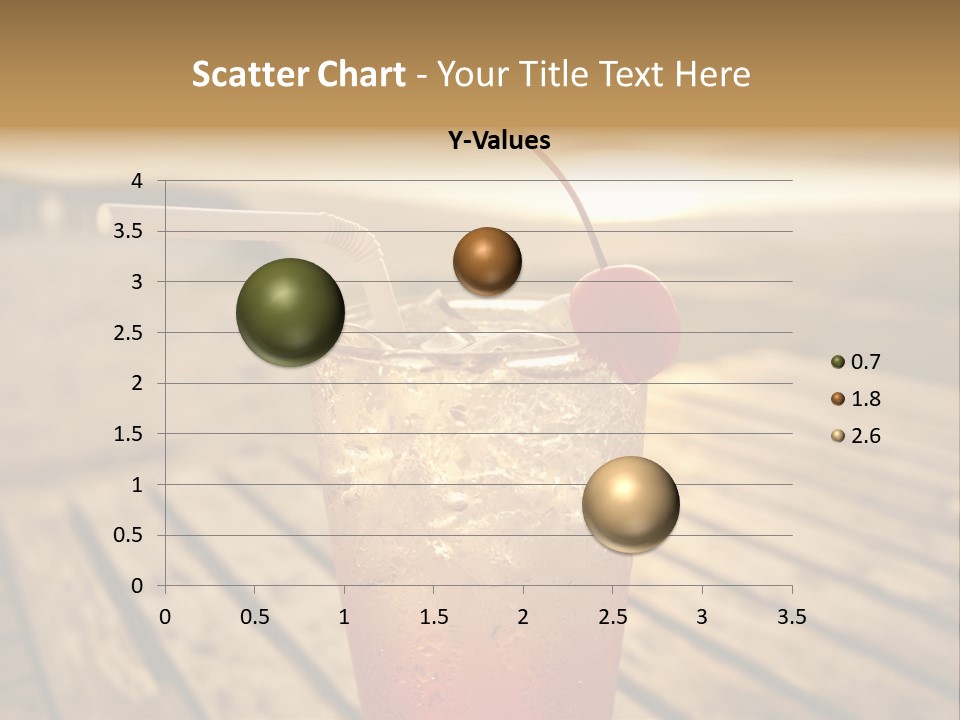 Scatter Chart - Your Title Text Here

Y-Values

4
3.5
3
2.5
2
1.5
1
0.5
0

0 0.5 1 1.5 2 2.5 3 3.5

0.7
1.8
2.6